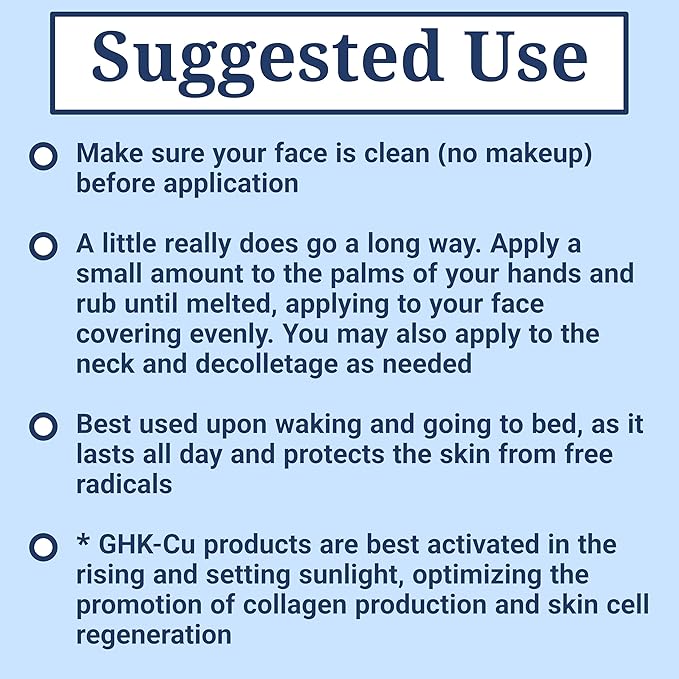 Suggested Use

Make sure your face is clean (no makeup) before application

A little really does go a long way. Apply a small amount to the palms of your hands and rub until melted, applying to your face covering evenly. You may also apply to the neck and decolletage as needed

Best used upon waking and going to bed, as it lasts all day and protects the skin from free radicals

* GHK-Cu products are best activated in the rising and setting sunlight, optimizing the promotion of collagen production and skin cell regeneration